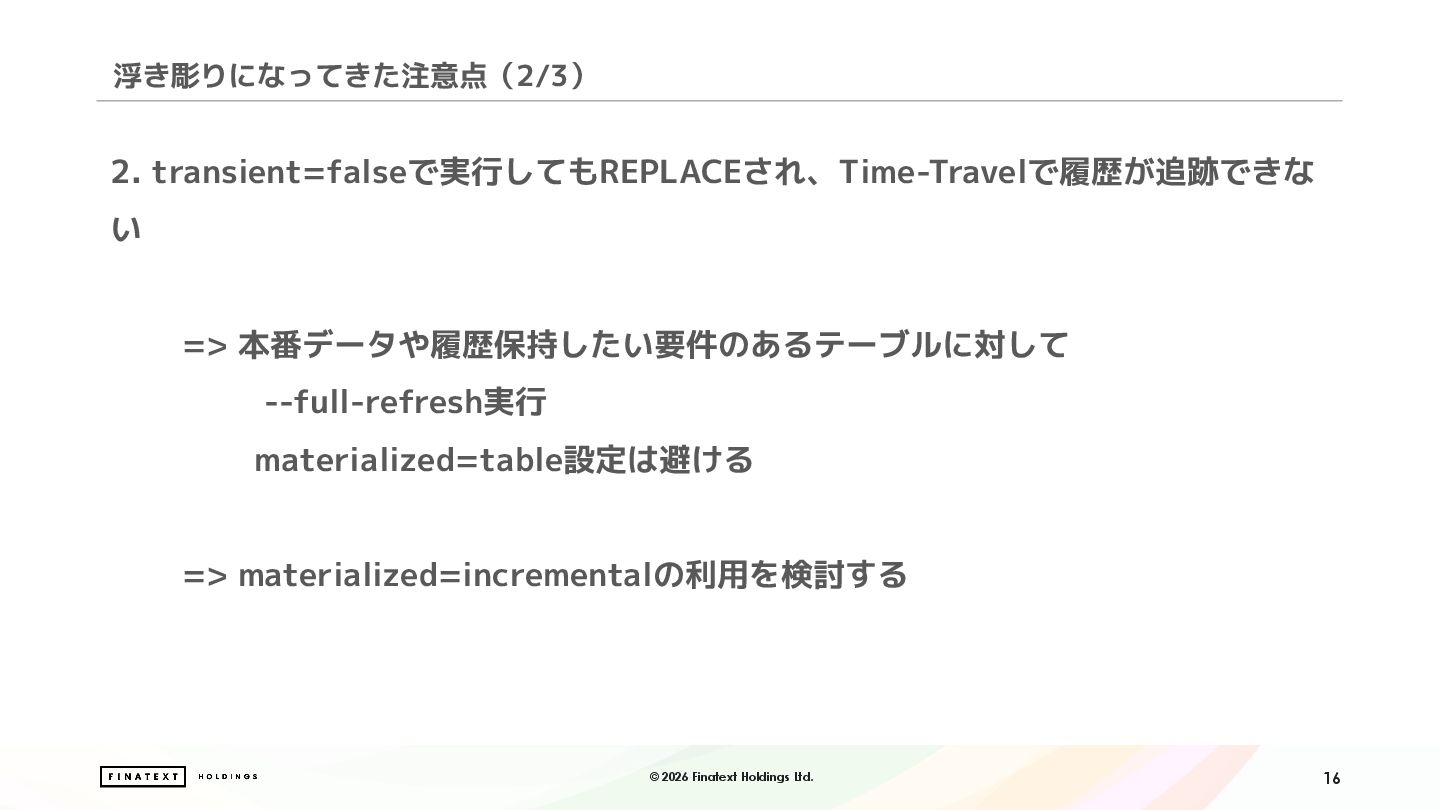 浮き彫りになってきた注意点（2/3）

2. transient=falseで実行してもREPLACEされ、Time-Travelで履歴が追跡できない

=> 本番データや履歴保持したい要件のあるテーブルに対して
--full-refresh実行
materialized=table設定は避ける

=> materialized=incrementalの利用を検討する

FINATEXT HOLDINGS

© 2026 Finatext Holdings Ltd.

16